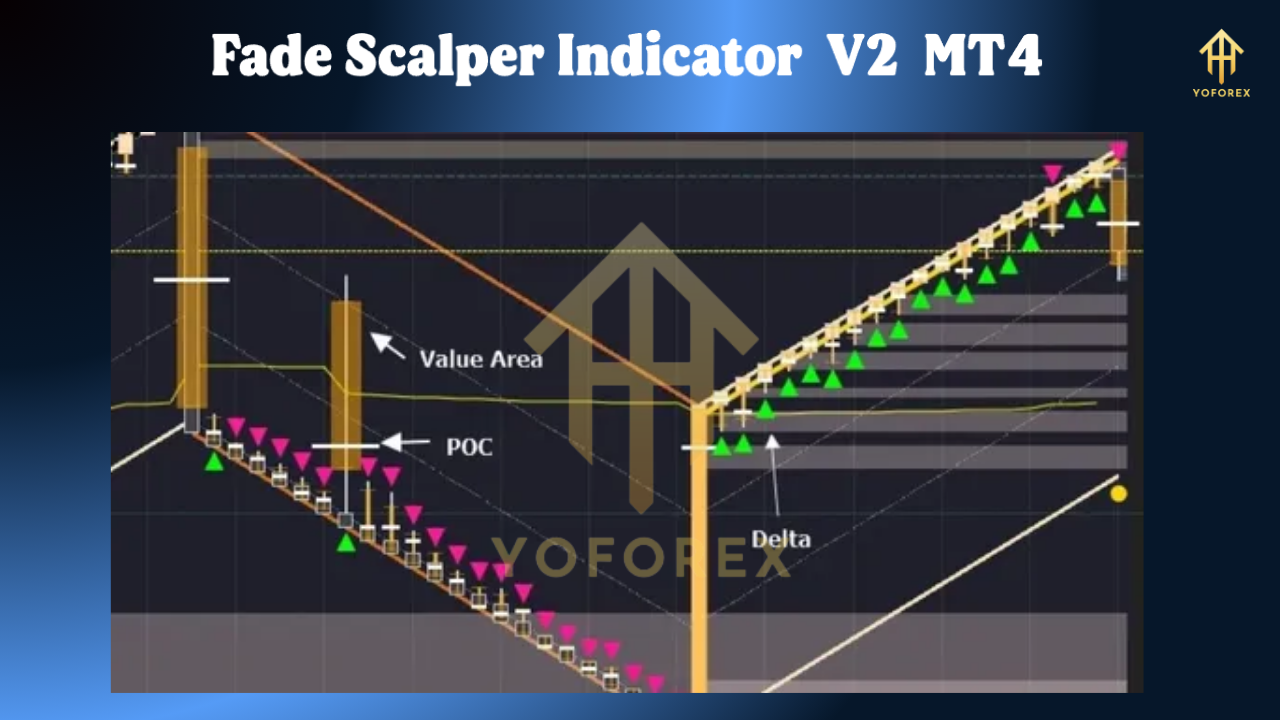 Fade Scalper Indicator V2 MT4

YOFOREX

Value Area

POC

Delta

YOFOREX